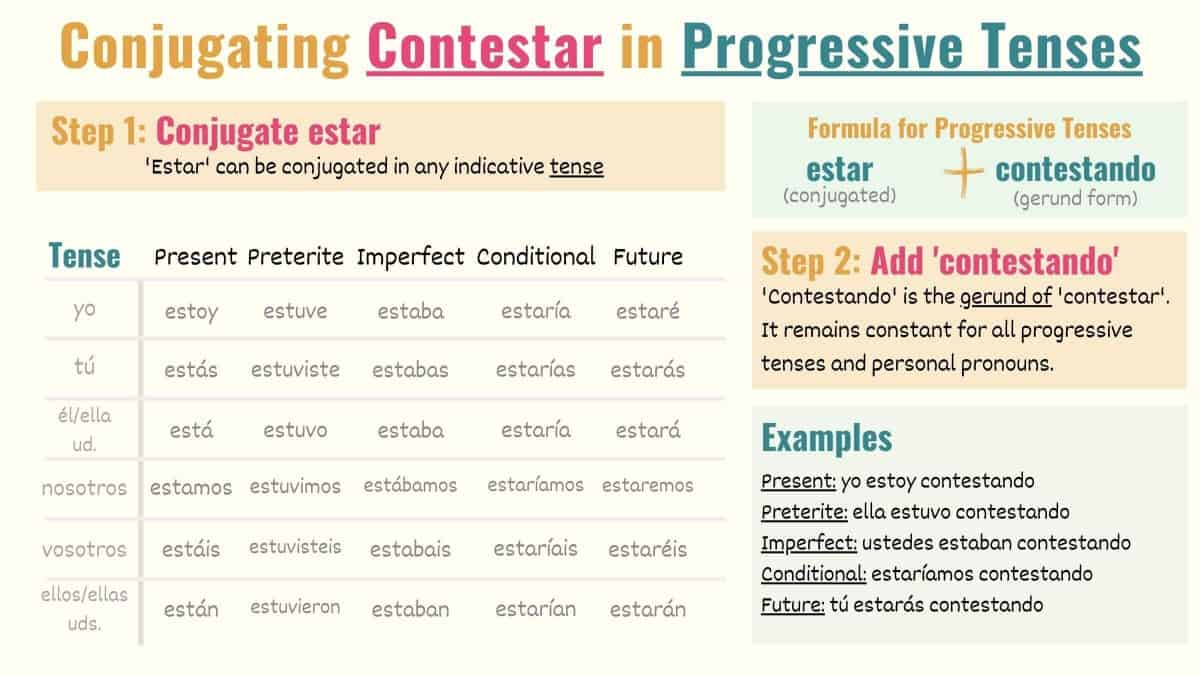 Conjugating Contestar in Progressive Tenses

Step 1: Conjugate estar
'Estar' can be conjugated in any indicative tense

| Tense | Present | Preterite | Imperfect | Conditional | Future |
|---|---|---|---|---|---|
| yo | estoy | estuve | estaba | estaría | estaré |
| tú | estás | estuviste | estabas | estarías | estarás |
| él/ella ud. | está | estuvo | estaba | estaría | estará |
| nosotros | estamos | estuvimos | estábamos | estaríamos | estaremos |
| vosotros | estáis | estuvisteis | estabais | estaríais | estaréis |
| ellos/ellas uds. | están | estuvieron | estaban | estarían | estarán |

Formula for Progressive Tenses
estar (conjugated) + contestando (gerund form)

Step 2: Add 'contestando'
'Contestando' is the gerund of 'contestar'. It remains constant for all progressive tenses and personal pronouns.

Examples
Present: yo estoy contestando
Preterite: ella estuvo contestando
Imperfect: ustedes estaban contestando
Conditional: estaríamos contestando
Future: tú estarás contestando